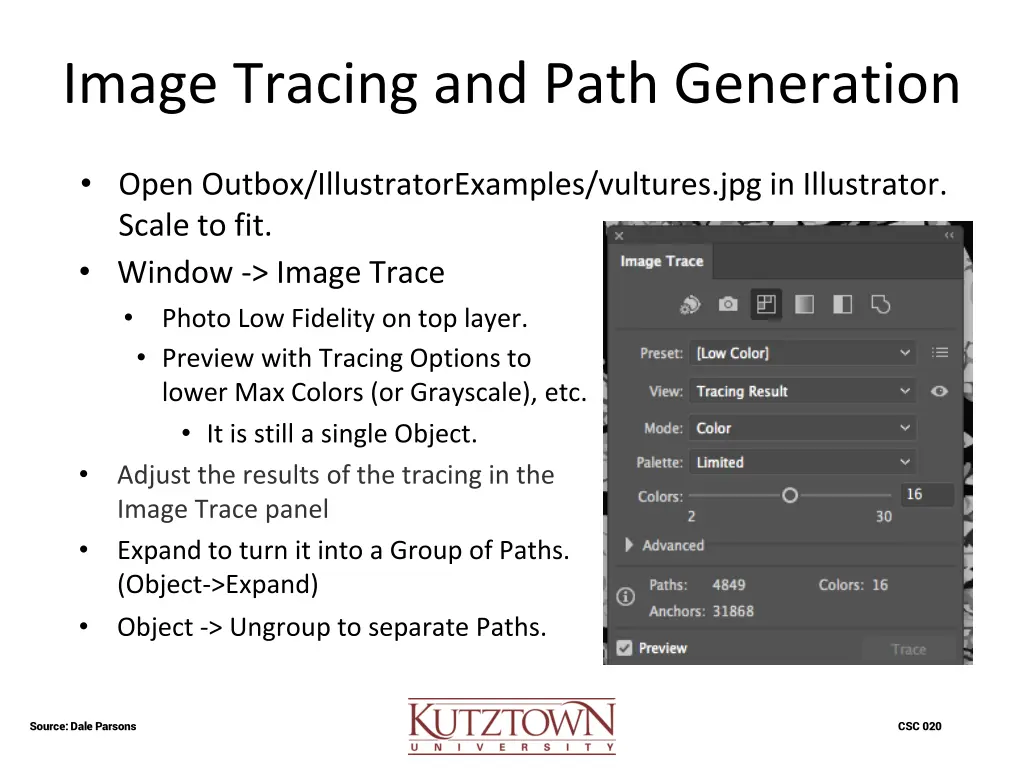 Image Tracing and Path Generation

• Open Outbox/IllustratorExamples/vultures.jpg in Illustrator. Scale to fit.
• Window -> Image Trace
  • Photo Low Fidelity on top layer.
  • Preview with Tracing Options to lower Max Colors (or Grayscale), etc.
    • It is still a single Object.
• Adjust the results of the tracing in the Image Trace panel
• Expand to turn it into a Group of Paths. (Object->Expand)
• Object -> Ungroup to separate Paths.

Image Trace
Preset: [Low Color]
View: Tracing Result
Mode: Color
Palette: Limited
Colors: 16
2 30
Advanced
Paths: 4849 Colors: 16
Anchors: 31868
Preview Trace

Source: Dale Parsons

KUTZTOWN
UNIVERSITY

CSC 020